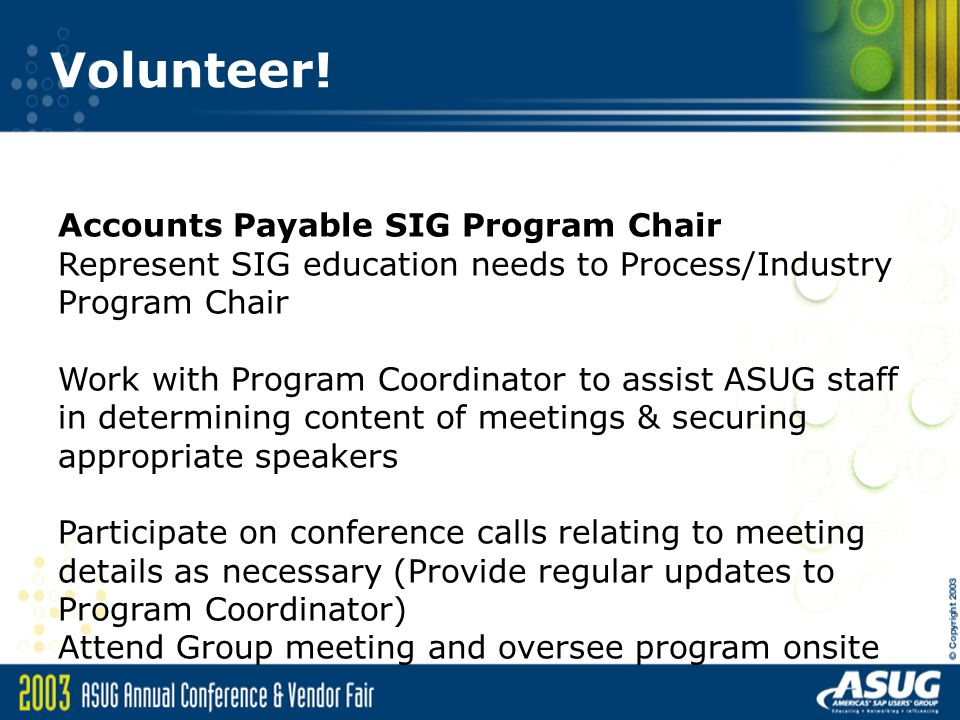 Volunteer!

Accounts Payable SIG Program Chair
Represent SIG education needs to Process/Industry Program Chair

Work with Program Coordinator to assist ASUG staff in determining content of meetings & securing appropriate speakers

Participate on conference calls relating to meeting details as necessary (Provide regular updates to Program Coordinator)
Attend Group meeting and oversee program onsite

© Copyright 2003

2003 ASUG Annual Conference & Vendor Fair

ASUG
AMERICAS' SAP USERS' GROUP
Educating • Networking • Influencing